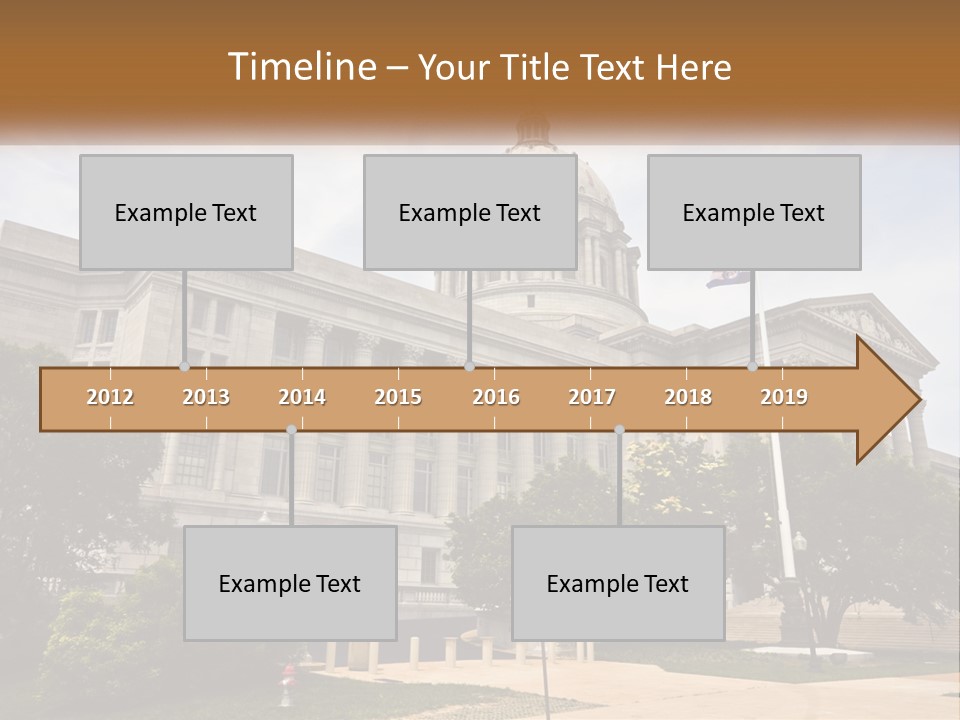 Timeline – Your Title Text Here

Example Text

Example Text

Example Text

2012 2013 2014 2015 2016 2017 2018 2019

Example Text

Example Text